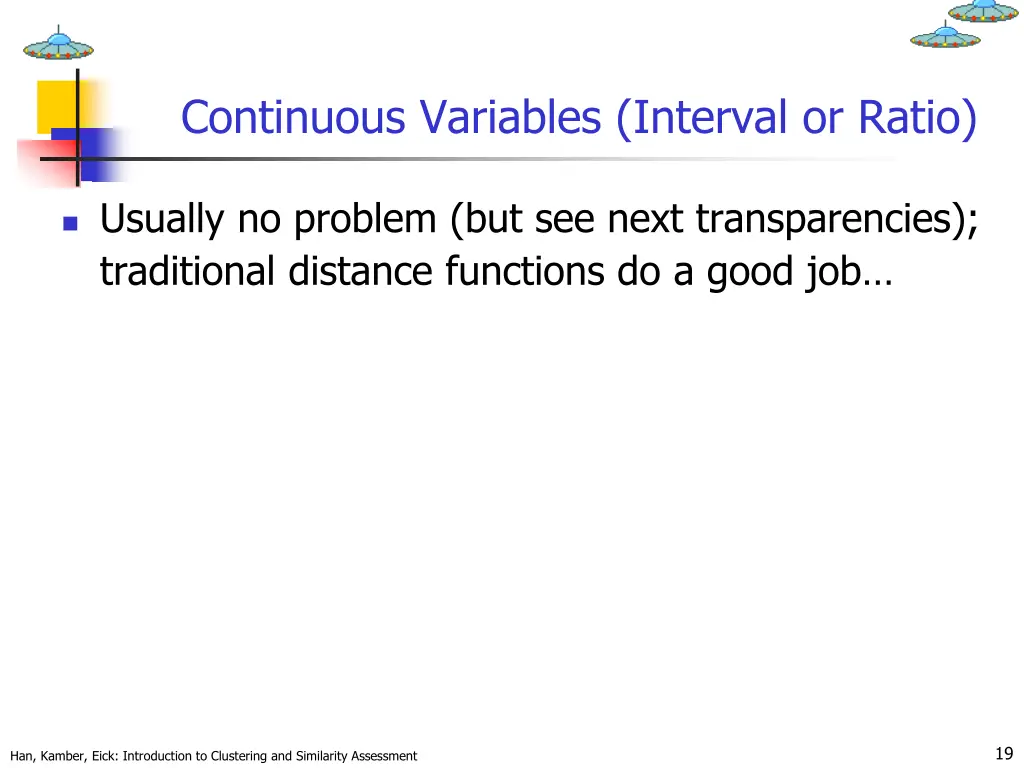 Continuous Variables (Interval or Ratio)

Usually no problem (but see next transparencies); traditional distance functions do a good job…

Han, Kamber, Eick: Introduction to Clustering and Similarity Assessment

19